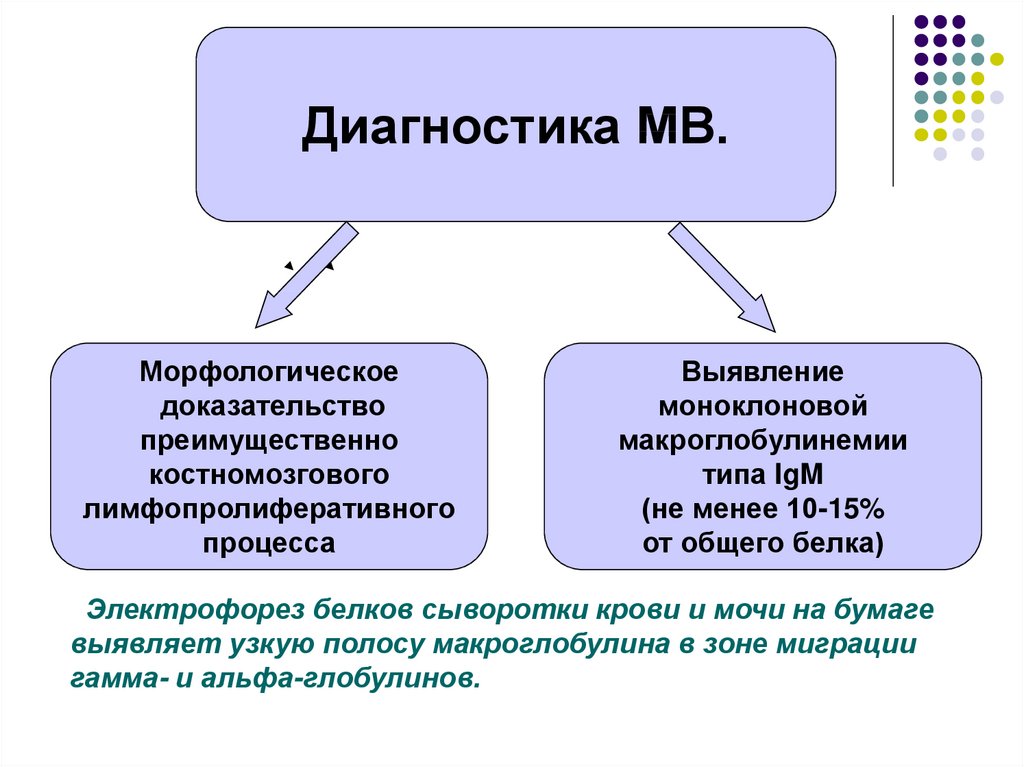 Диагностика МВ.

Морфологическое доказательство преимущественно костномозгового лимфопролиферативного процесса

Выявление моноклоновой макроглобулинемии типа IgM (не менее 10-15% от общего белка)

Электрофорез белков сыворотки крови и мочи на бумаге выявляет узкую полосу макроглобулина в зоне миграции гамма- и альфа-глобулинов.